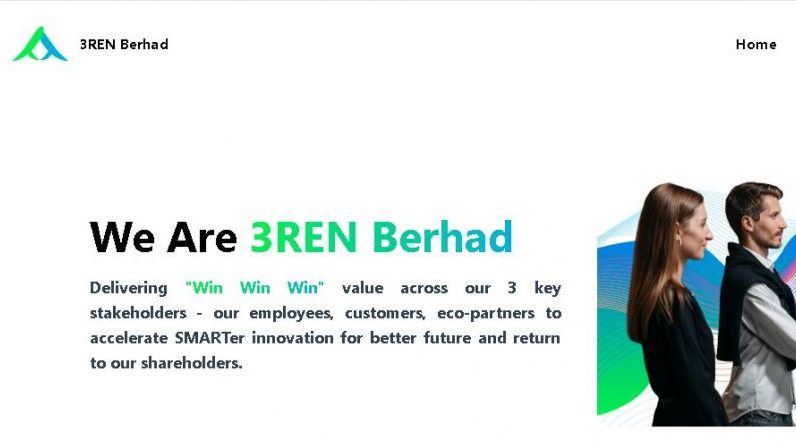 3REN Berhad

Home

We Are 3REN Berhad

Delivering "Win Win Win" value across our 3 key stakeholders - our employees, customers, eco-partners to accelerate SMARTer innovation for better future and return to our shareholders.